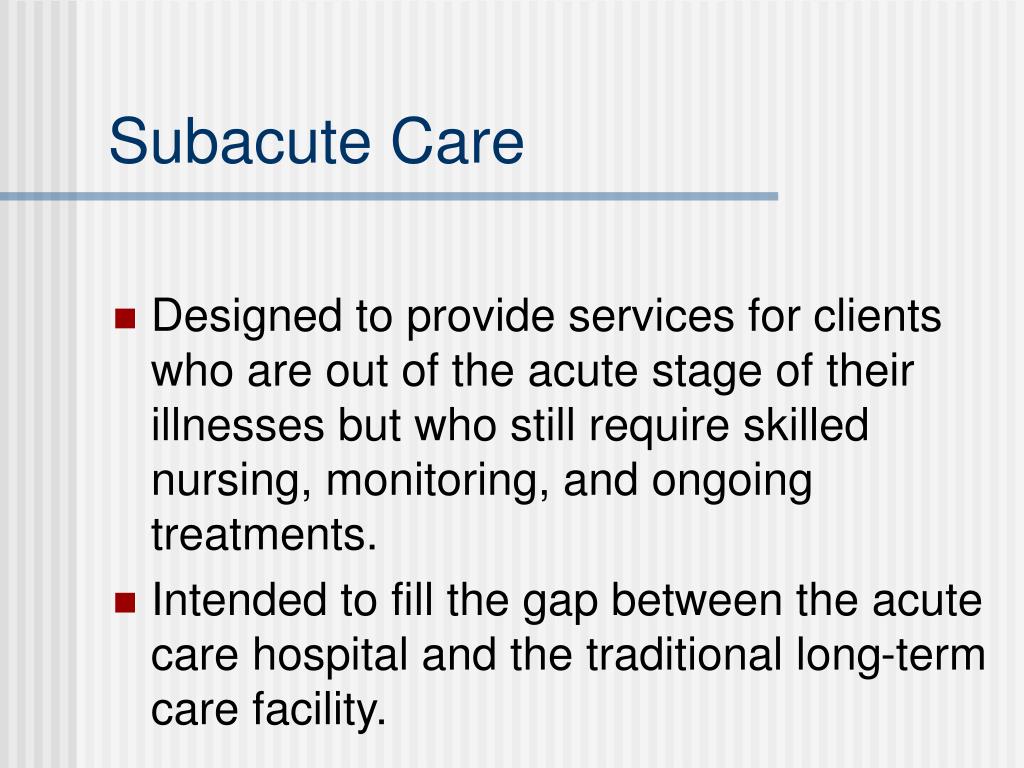 Subacute Care

- Designed to provide services for clients who are out of the acute stage of their illnesses but who still require skilled nursing, monitoring, and ongoing treatments.
- Intended to fill the gap between the acute care hospital and the traditional long-term care facility.